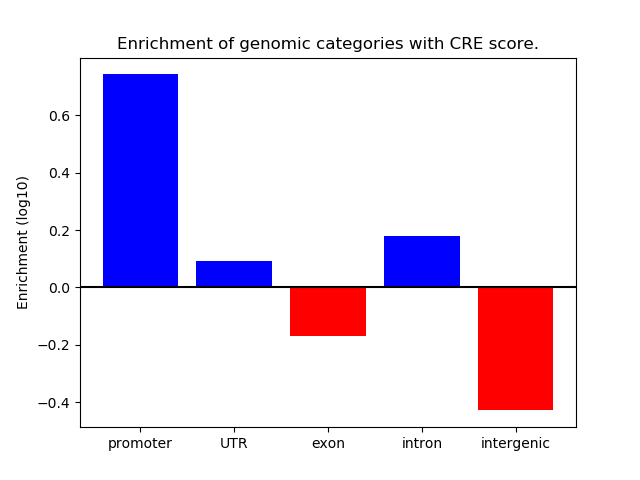 Enrichment of genomic categories with CRE score.

Enrichment (log10)

0.6
0.4
0.2
0.0
−0.2
−0.4

promoter
UTR
exon
intron
intergenic